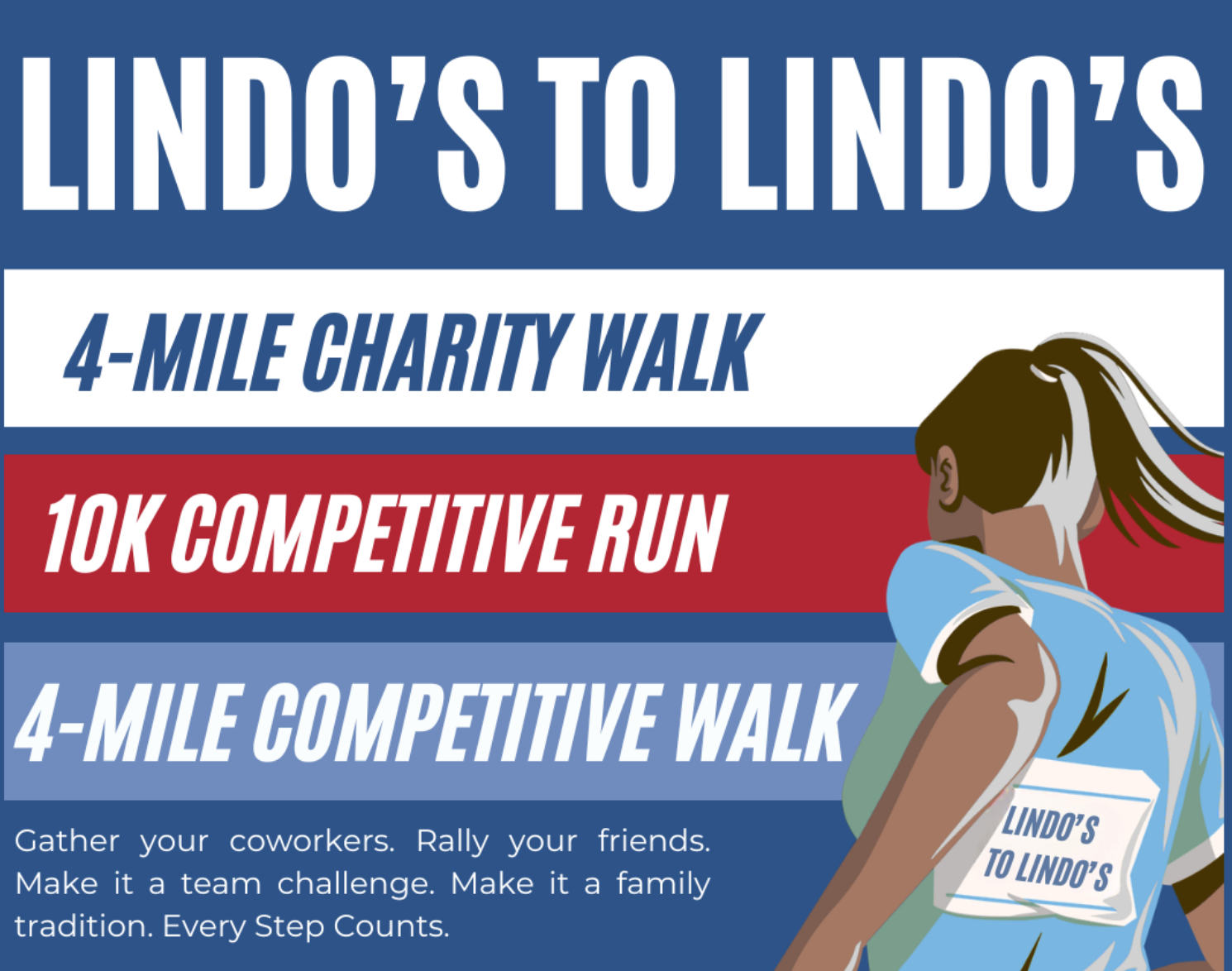 LINDO'S TO LINDO'S

4-MILE CHARITY WALK

10K COMPETITIVE RUN

4-MILE COMPETITIVE WALK

Gather your coworkers. Rally your friends. Make it a team challenge. Make it a family tradition. Every Step Counts.

LINDO'S TO LINDO'S